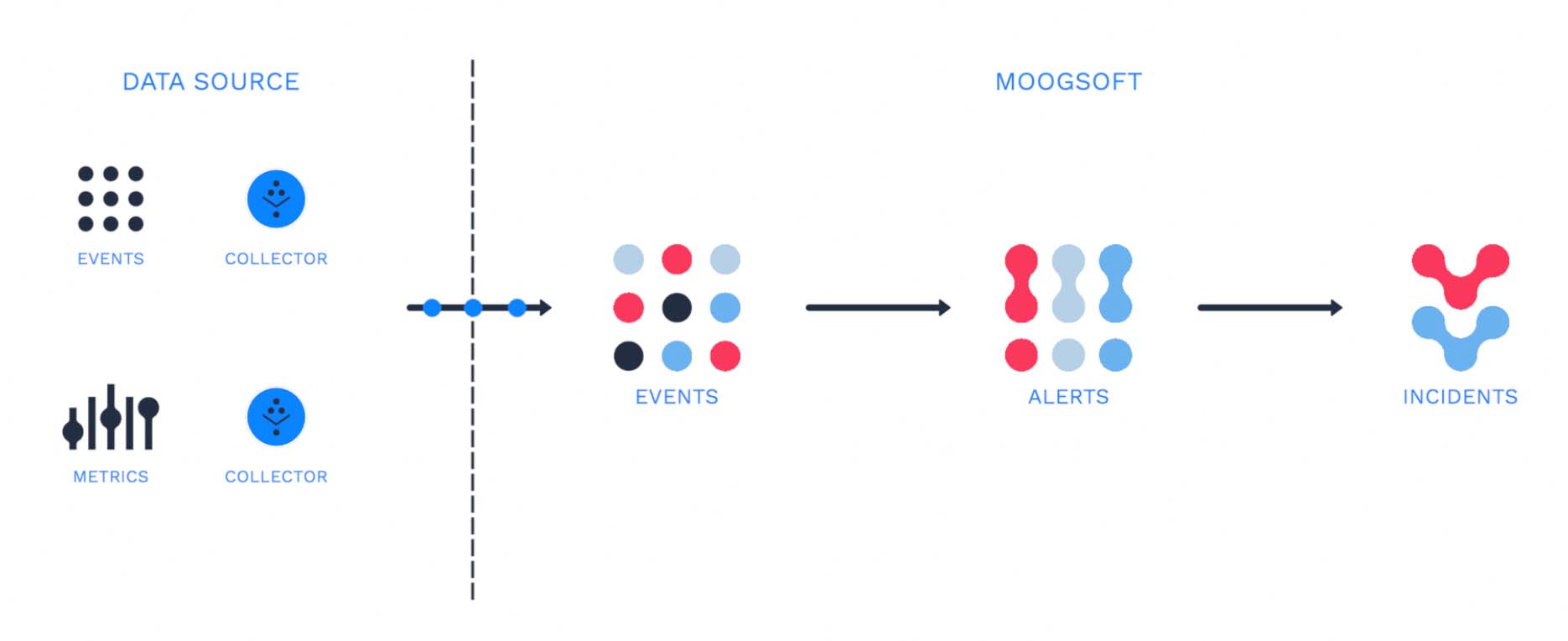 DATA SOURCE

EVENTS

COLLECTOR

METRICS

COLLECTOR

MOOGSOFT

EVENTS

ALERTS

INCIDENTS